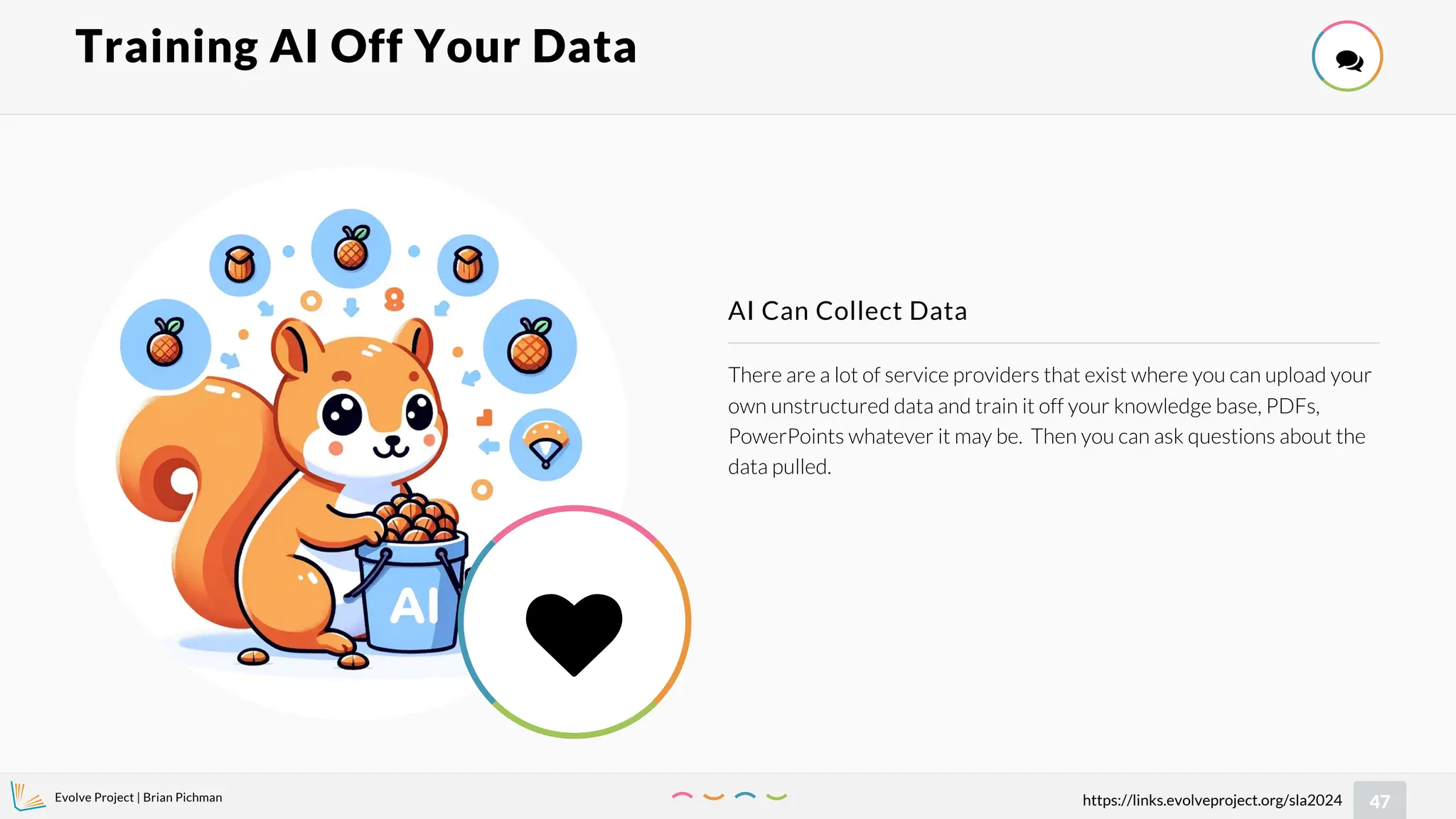 Training AI Off Your Data

AI

AI Can Collect Data

There are a lot of service providers that exist where you can upload your own unstructured data and train it off your knowledge base, PDFs, PowerPoints whatever it may be. Then you can ask questions about the data pulled.

Evolve Project | Brian Pichman

https://links.evolveproject.org/sla2024

47